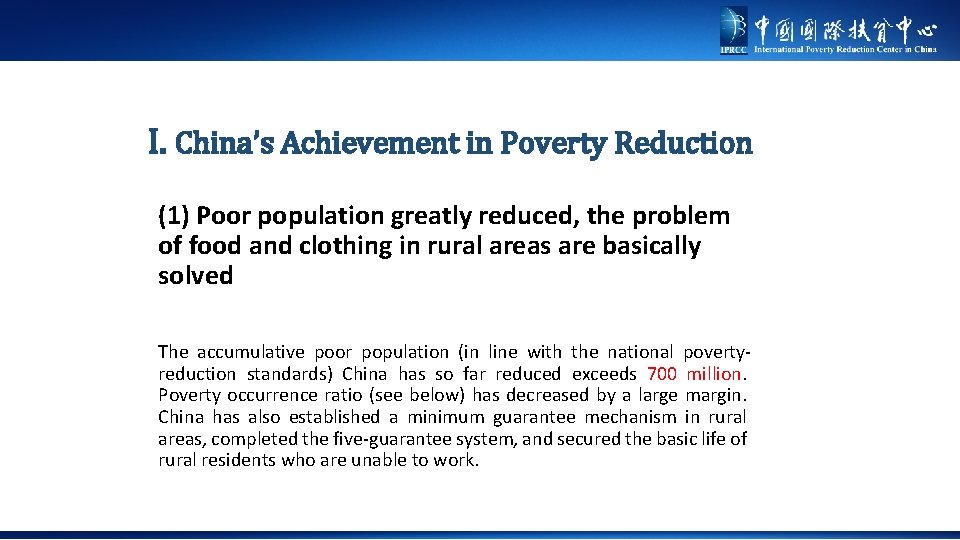 IPRCC 中国国际扶贫中心 International Poverty Reduction Center in China

I. China's Achievement in Poverty Reduction

(1) Poor population greatly reduced, the problem of food and clothing in rural areas are basically solved

The accumulative poor population (in line with the national poverty-reduction standards) China has so far reduced exceeds 700 million. Poverty occurrence ratio (see below) has decreased by a large margin. China has also established a minimum guarantee mechanism in rural areas, completed the five-guarantee system, and secured the basic life of rural residents who are unable to work.